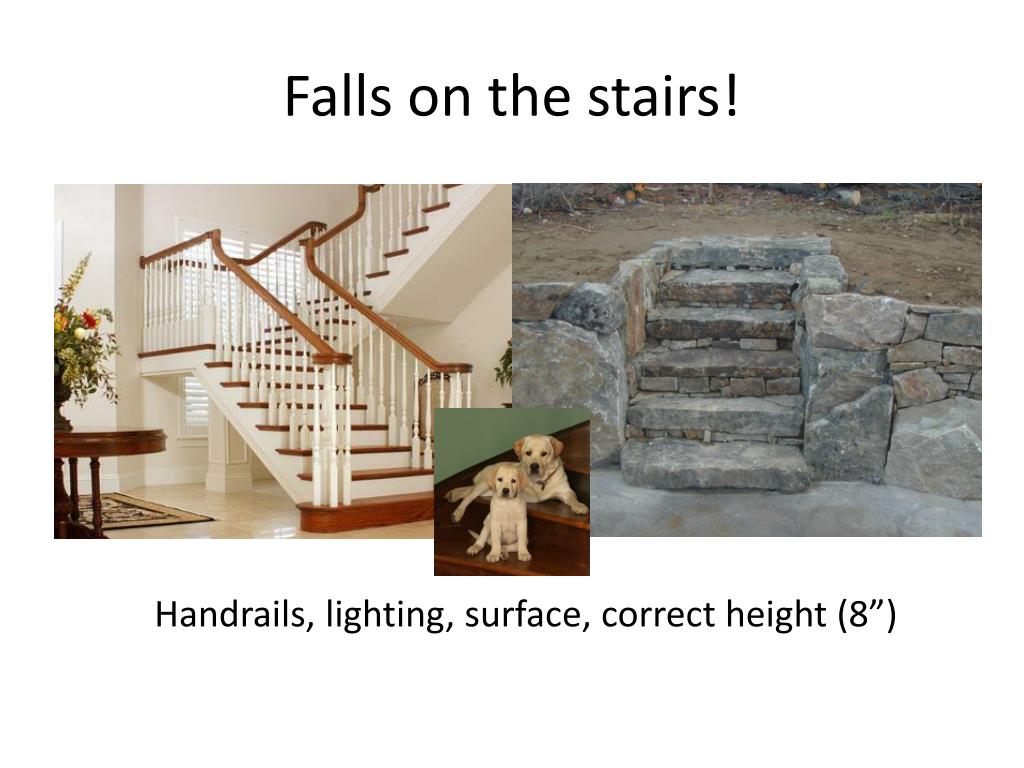 Falls on the stairs!

Handrails, lighting, surface, correct height (8”)